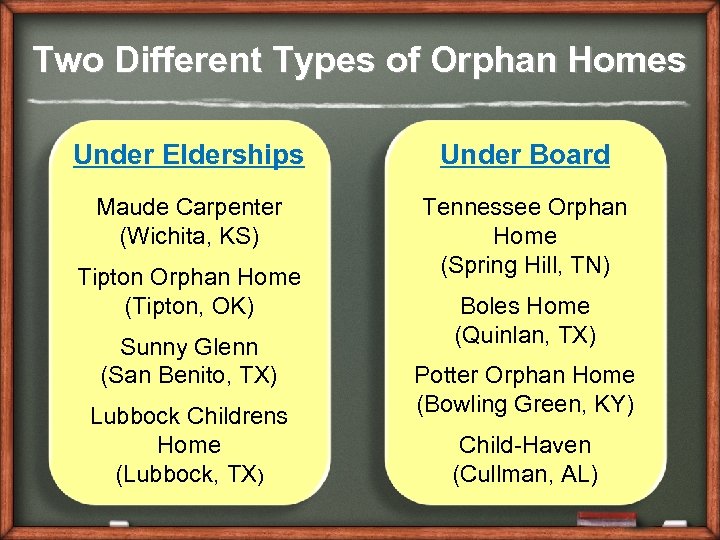 Two Different Types of Orphan Homes

Under Elderships

Maude Carpenter (Wichita, KS)

Tipton Orphan Home (Tipton, OK)

Sunny Glenn (San Benito, TX)

Lubbock Childrens Home (Lubbock, TX)

Under Board

Tennessee Orphan Home (Spring Hill, TN)

Boles Home (Quinlan, TX)

Potter Orphan Home (Bowling Green, KY)

Child-Haven (Cullman, AL)